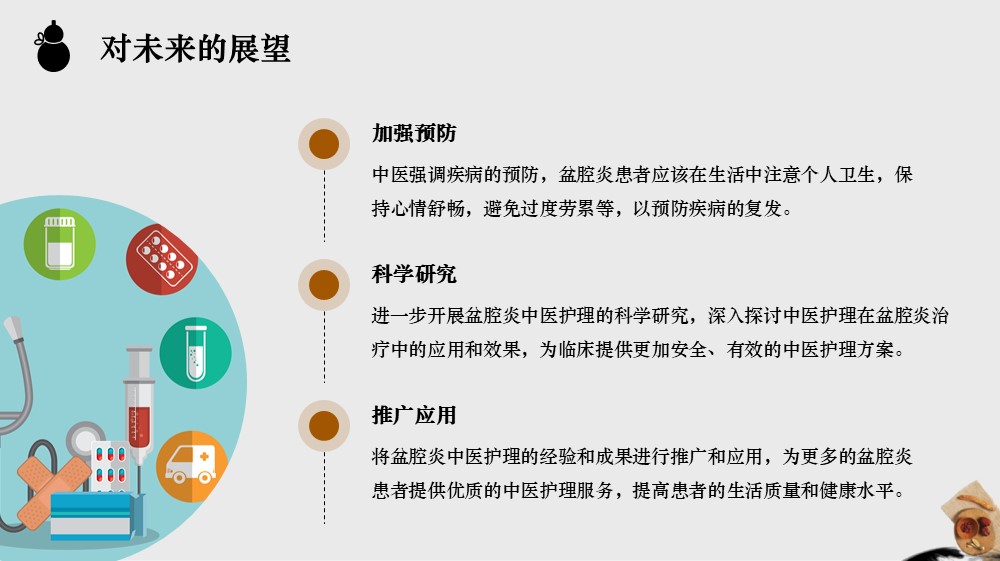 对未来的展望

加强预防

中医强调疾病的预防，盆腔炎患者应该在生活中注意个人卫生，保持心情舒畅，避免过度劳累等，以预防疾病的复发。

科学研究

进一步开展盆腔炎中医护理的科学研究，深入探讨中医护理在盆腔炎治疗中的应用和效果，为临床提供更加安全、有效的中医护理方案。

推广应用

将盆腔炎中医护理的经验和成果进行推广和应用，为更多的盆腔炎患者提供优质的中医护理服务，提高患者的生活质量和健康水平。